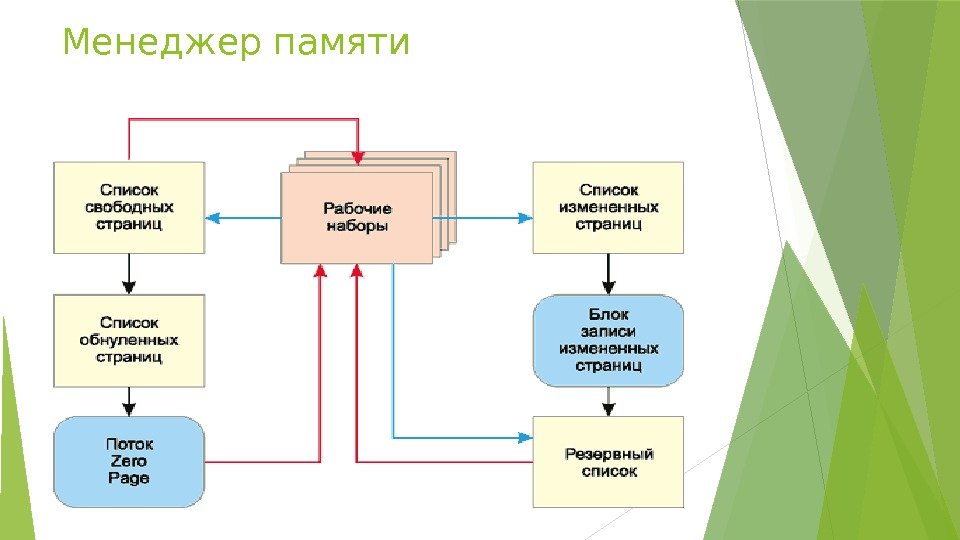 Менеджер памяти

Список свободных страниц

Рабочие наборы

Список измененных страниц

Список обнуленных страниц

Блок записи измененных страниц

Поток Zero Page

Резервный список